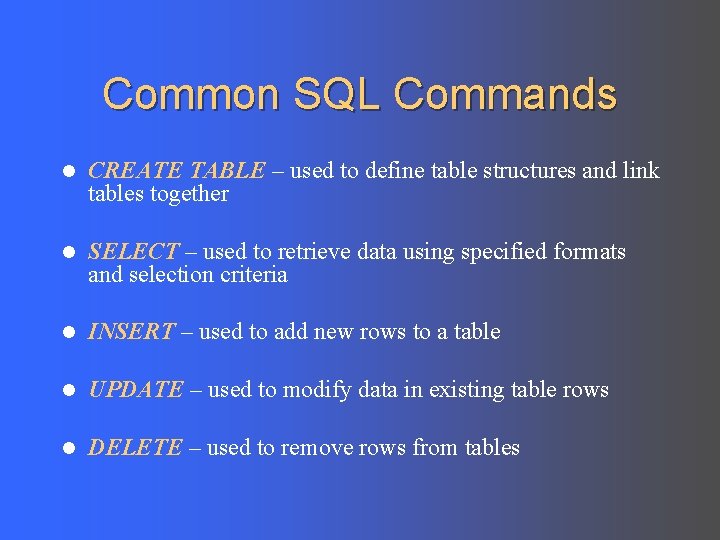 Common SQL Commands

• CREATE TABLE – used to define table structures and link tables together

• SELECT – used to retrieve data using specified formats and selection criteria

• INSERT – used to add new rows to a table

• UPDATE – used to modify data in existing table rows

• DELETE – used to remove rows from tables